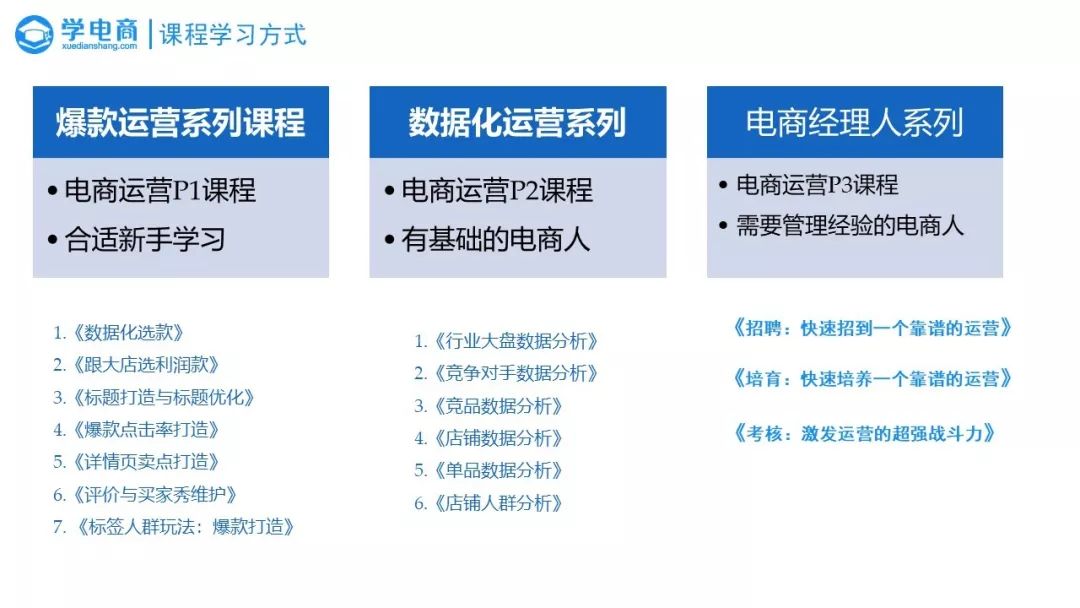 学电商
xuedianshang.com
课程学习方式

爆款运营系列课程
• 电商运营P1课程
• 合适新手学习

1.《数据化选款》
2.《跟大店选利润款》
3.《标题打造与标题优化》
4.《爆款点击率打造》
5.《详情页卖点打造》
6.《评价与买家秀维护》
7.《标签人群玩法：爆款打造》

数据化运营系列
• 电商运营P2课程
• 有基础的电商人

1.《行业大盘数据分析》
2.《竞争对手数据分析》
3.《竞品数据分析》
4.《店铺数据分析》
5.《单品数据分析》
6.《店铺人群分析》

电商经理人系列
• 电商运营P3课程
• 需要管理经验的电商人

《招聘：快速招到一个靠谱的运营》
《培育：快速培养一个靠谱的运营》
《考核：激发运营的超强战斗力》